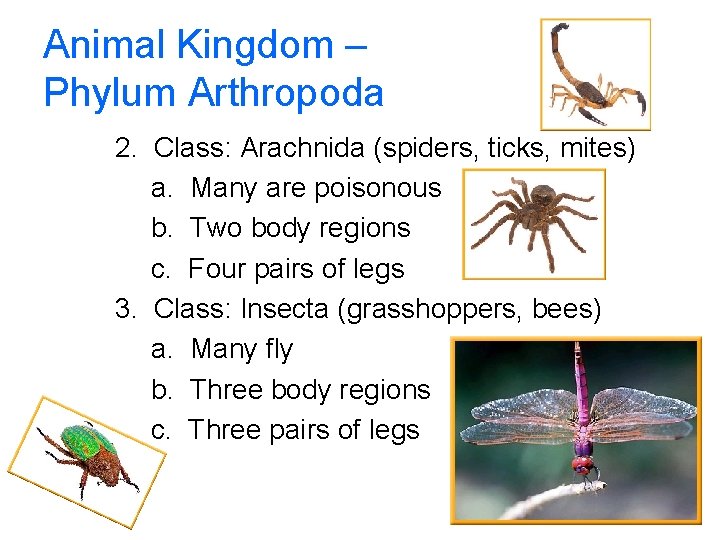 Animal Kingdom – Phylum Arthropoda

2. Class: Arachnida (spiders, ticks, mites)
a. Many are poisonous
b. Two body regions
c. Four pairs of legs

3. Class: Insecta (grasshoppers, bees)
a. Many fly
b. Three body regions
c. Three pairs of legs